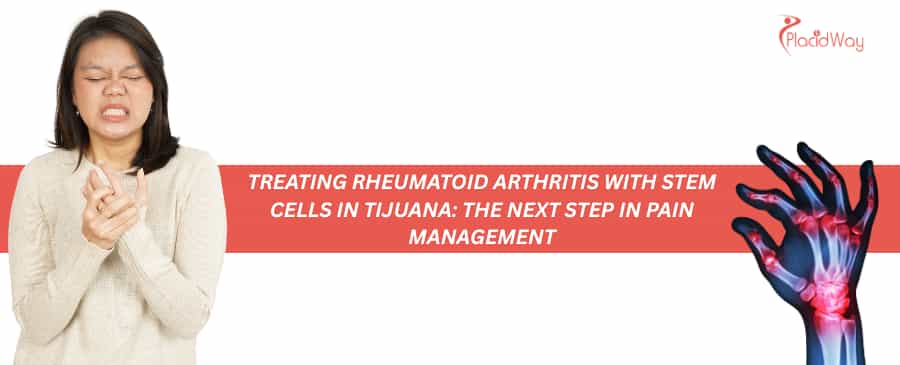 PlacidWay

TREATING RHEUMATOID ARTHRITIS WITH STEM CELLS IN TIJUANA: THE NEXT STEP IN PAIN MANAGEMENT